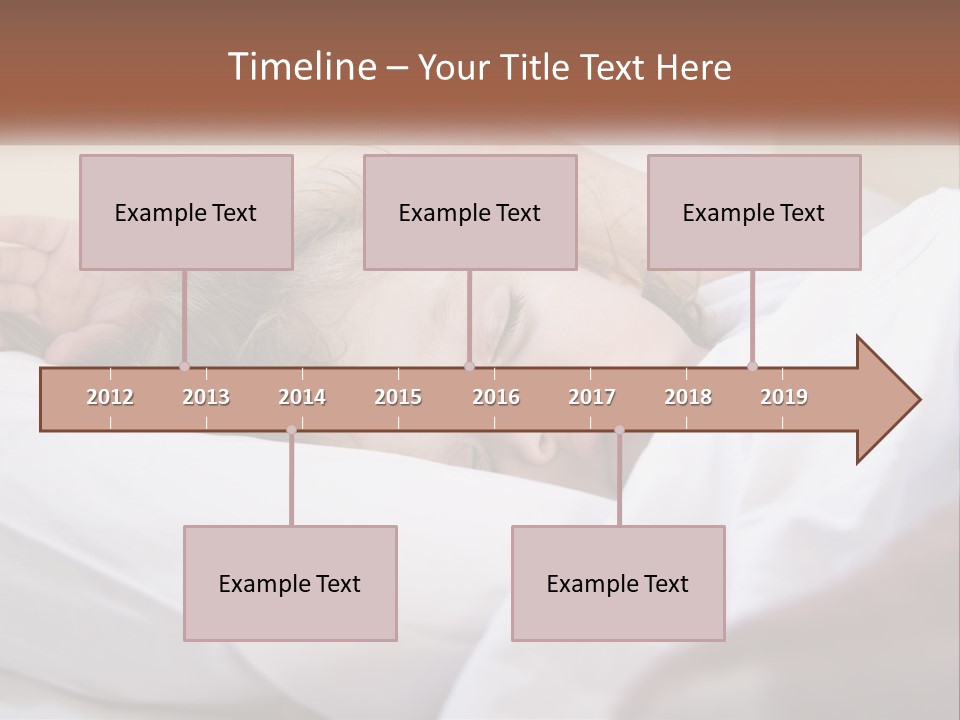 Timeline – Your Title Text Here

Example Text

Example Text

Example Text

2012 2013 2014 2015 2016 2017 2018 2019

Example Text

Example Text